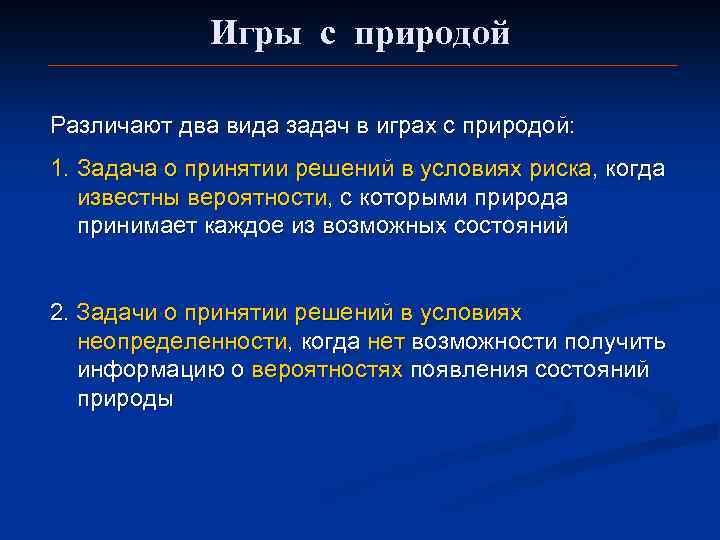 Игры с природой

Различают два вида задач в играх с природой:

1. Задача о принятии решений в условиях риска, когда известны вероятности, с которыми природа принимает каждое из возможных состояний

2. Задачи о принятии решений в условиях неопределенности, когда нет возможности получить информацию о вероятностях появления состояний природы